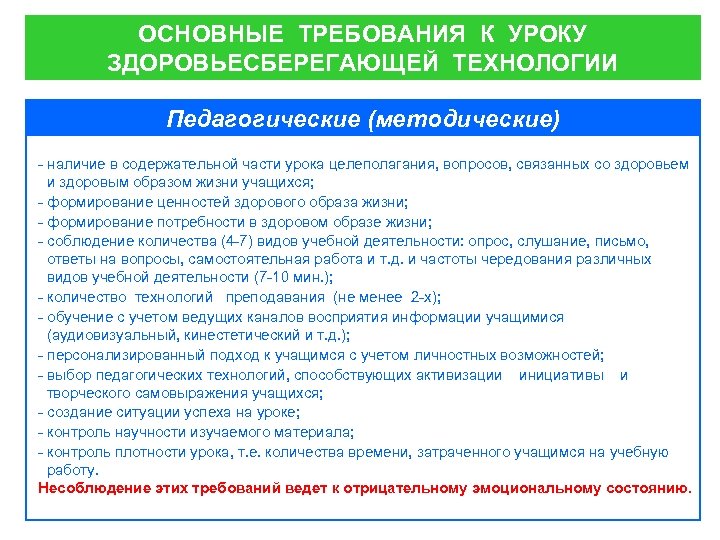 ОСНОВНЫЕ ТРЕБОВАНИЯ К УРОКУ ЗДОРОВЬЕСБЕРЕГАЮЩЕЙ ТЕХНОЛОГИИ

Педагогические (методические)

- наличие в содержательной части урока целеполагания, вопросов, связанных со здоровьем и здоровым образом жизни учащихся;
- формирование ценностей здорового образа жизни;
- формирование потребности в здоровом образе жизни;
- соблюдение количества (4–7) видов учебной деятельности: опрос, слушание, письмо, ответы на вопросы, самостоятельная работа и т.д. и частоты чередования различных видов учебной деятельности (7-10 мин.);
- количество технологий преподавания (не менее 2-х);
- обучение с учетом ведущих каналов восприятия информации учащимися (аудиовизуальный, кинестетический и т.д.);
- персонализированный подход к учащимся с учетом личностных возможностей;
- выбор педагогических технологий, способствующих активизации инициативы и творческого самовыражения учащихся;
- создание ситуации успеха на уроке;
- контроль научности изучаемого материала;
- контроль плотности урока, т.е. количества времени, затраченного учащимся на учебную работу.
Несоблюдение этих требований ведет к отрицательному эмоциональному состоянию.